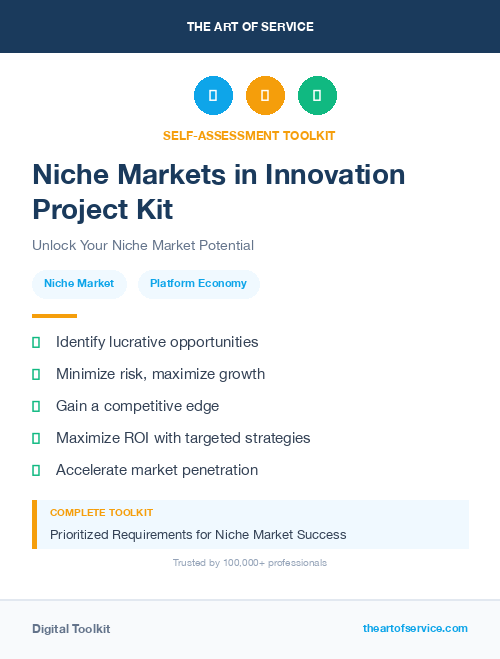 THE ART OF SERVICE

SELF-ASSESSMENT TOOLKIT

Niche Markets in Innovation Project Kit

Unlock Your Niche Market Potential

Niche Market

Platform Economy

Identify lucrative opportunities

Minimize risk, maximize growth

Gain a competitive edge

Maximize ROI with targeted strategies

Accelerate market penetration

COMPLETE TOOLKIT

Prioritized Requirements for Niche Market Success

Trusted by 100,000+ professionals

Digital Toolkit

theartofservice.com